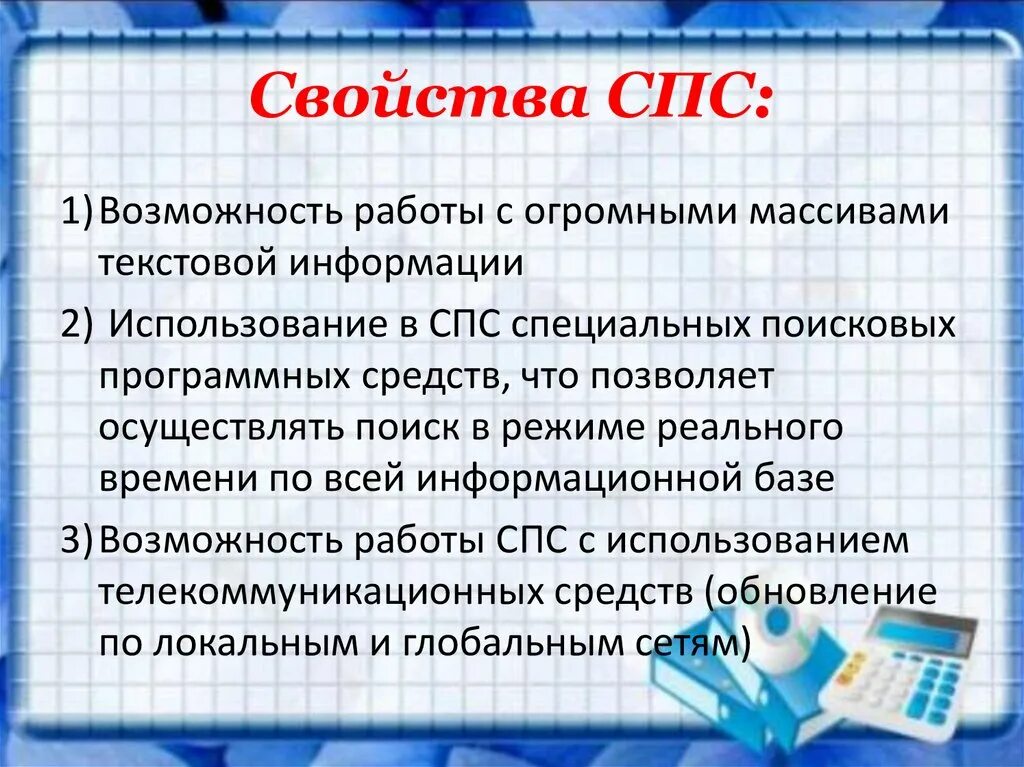 Свойства СПС:

1) Возможность работы с огромными массивами текстовой информации

2) Использование в СПС специальных поисковых программных средств, что позволяет осуществлять поиск в режиме реального времени по всей информационной базе

3) Возможность работы СПС с использованием телекоммуникационных средств (обновление по локальным и глобальным сетям)